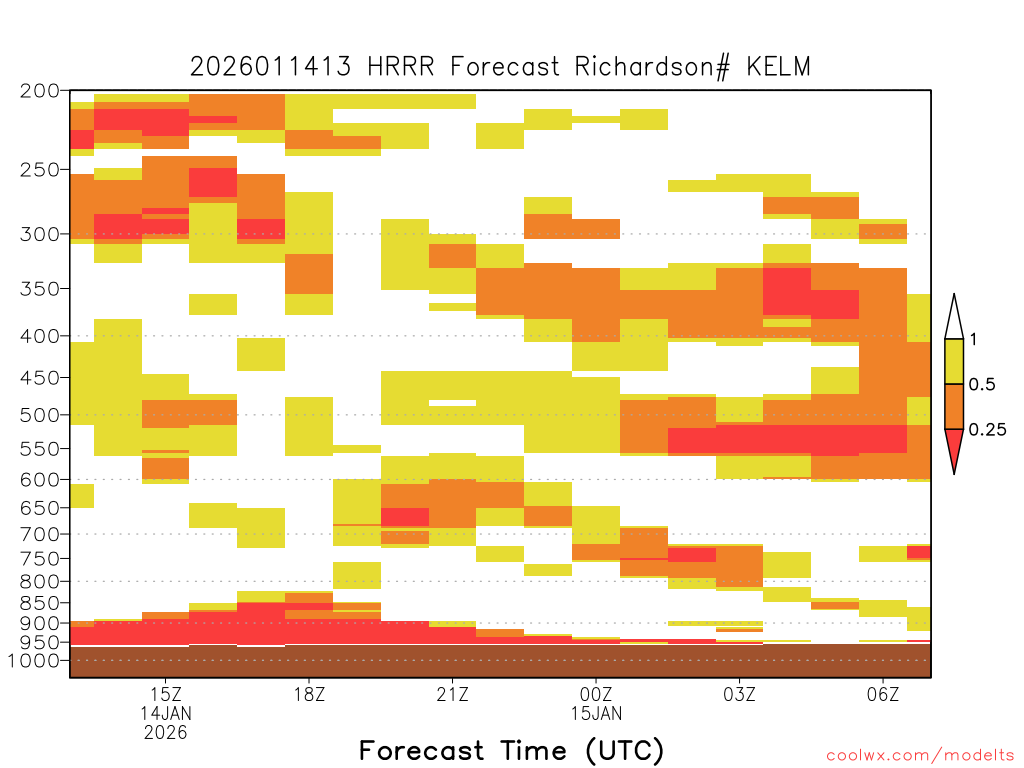 2026011413 HRRR Forecast Richardson# KELM

200
250
300
350
400
450
500
550
600
650
700
750
800
850
900
950
1000

1
0.5
0.25

15Z
14JAN
2026
18Z
21Z
00Z
15JAN
03Z
06Z

Forecast Time (UTC)

coolwx.com/modelts